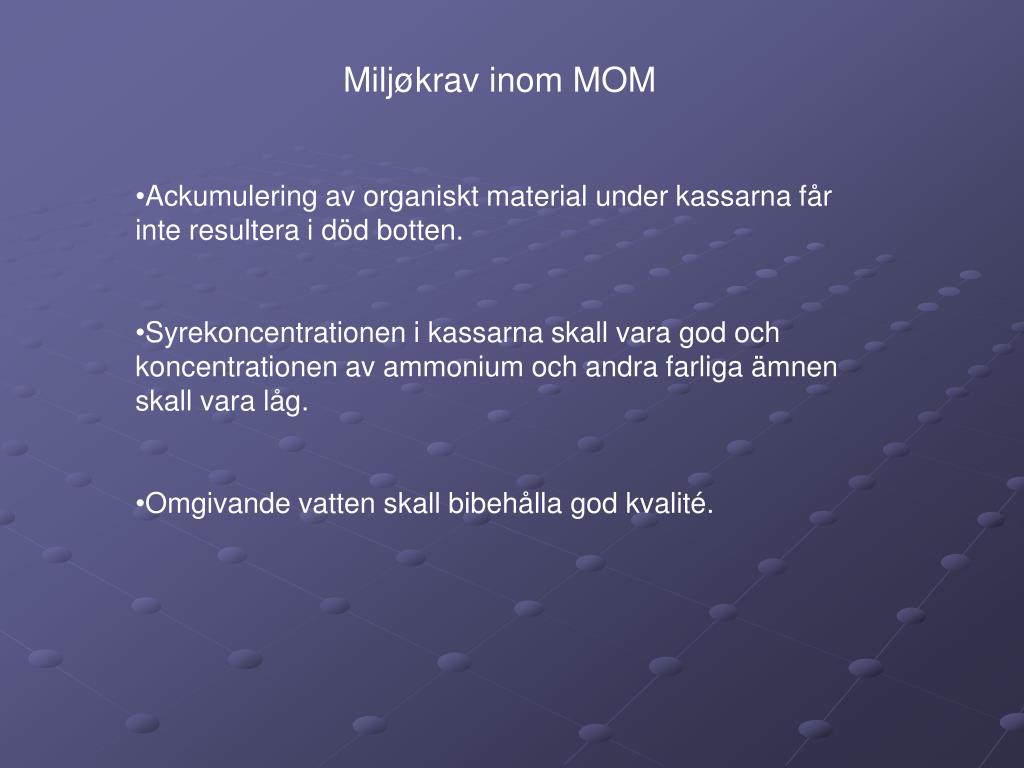 Miljøkrav inom MOM

•Ackumulering av organiskt material under kassarna får inte resultera i död botten.

•Syrekoncentrationen i kassarna skall vara god och koncentrationen av ammonium och andra farliga ämnen skall vara låg.

•Omgivande vatten skall bibehålla god kvalité.